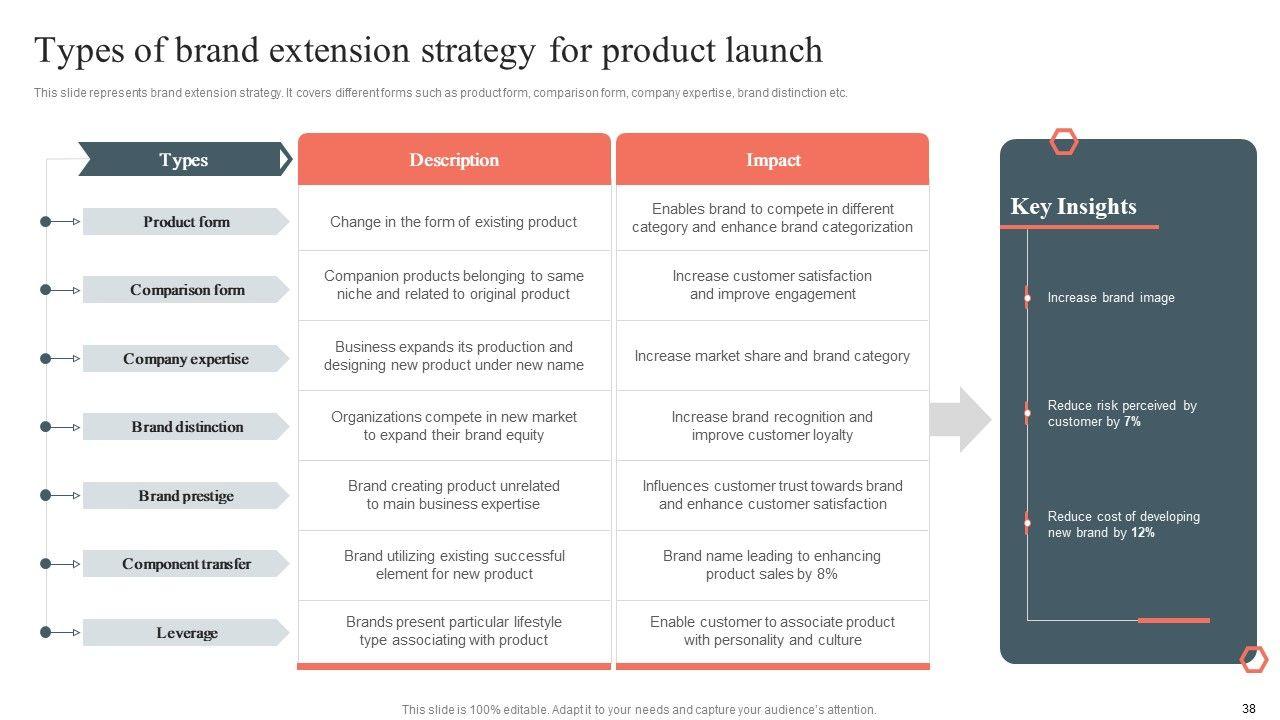 Types of brand extension strategy for product launch

This slide represents brand extension strategy. It covers different forms such as product form, comparison form, company expertise, brand distinction etc.

| Types | Description | Impact |
|---|---|---|
| Product form | Change in the form of existing product | Enables brand to compete in different category and enhance brand categorization |
| Comparison form | Companion products belonging to same niche and related to original product | Increase customer satisfaction and improve engagement |
| Company expertise | Business expands its production and designing new product under new name | Increase market share and brand category |
| Brand distinction | Organizations compete in new market to expand their brand equity | Increase brand recognition and improve customer loyalty |
| Brand prestige | Brand creating product unrelated to main business expertise | Influences customer trust towards brand and enhance customer satisfaction |
| Component transfer | Brand utilizing existing successful element for new product | Brand name leading to enhancing product sales by 8% |
| Leverage | Brands present particular lifestyle type associating with product | Enable customer to associate product with personality and culture |

Key Insights

Increase brand image

Reduce risk perceived by customer by 7%

Reduce cost of developing new brand by 12%

This slide is 100% editable. Adapt it to your needs and capture your audience's attention.

38